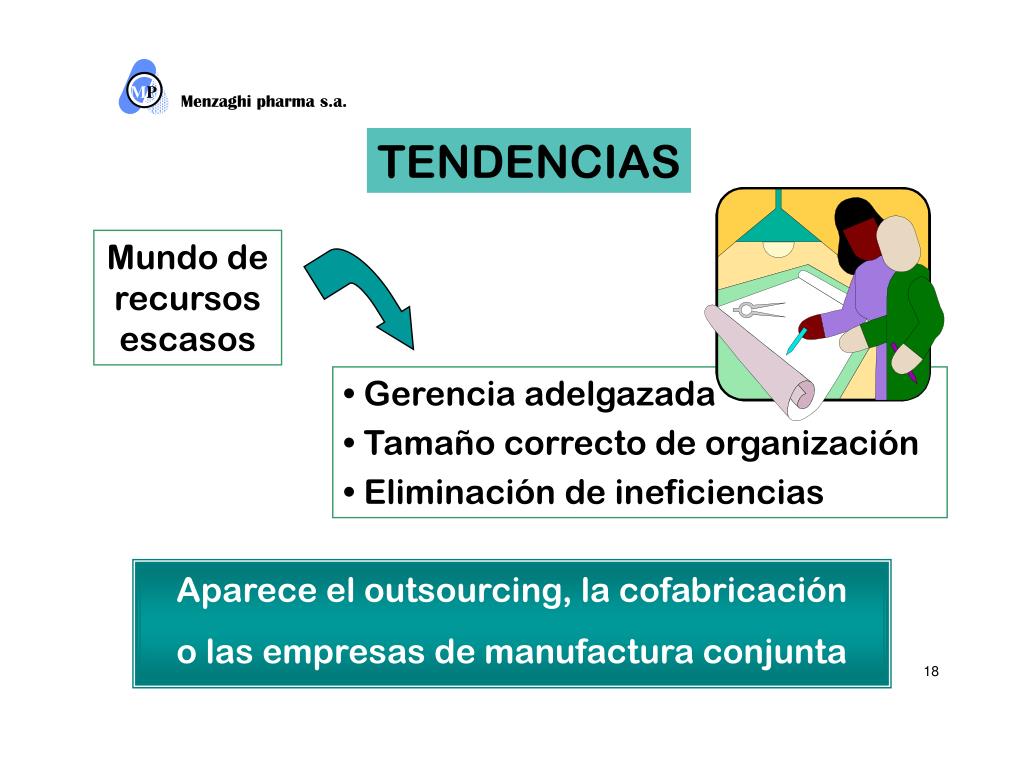 MP

Menzaghi pharma s.a.

TENDENCIAS

Mundo de recursos escasos

• Gerencia adelgazada
• Tamaño correcto de organización
• Eliminación de ineficiencias

Aparece el outsourcing, la cofabricación
o las empresas de manufactura conjunta

18